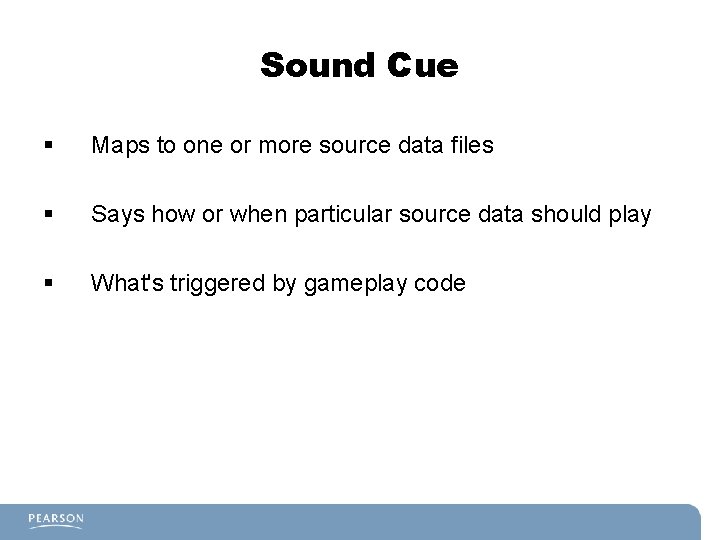 Sound Cue

▪ Maps to one or more source data files

▪ Says how or when particular source data should play

▪ What's triggered by gameplay code

PEARSON